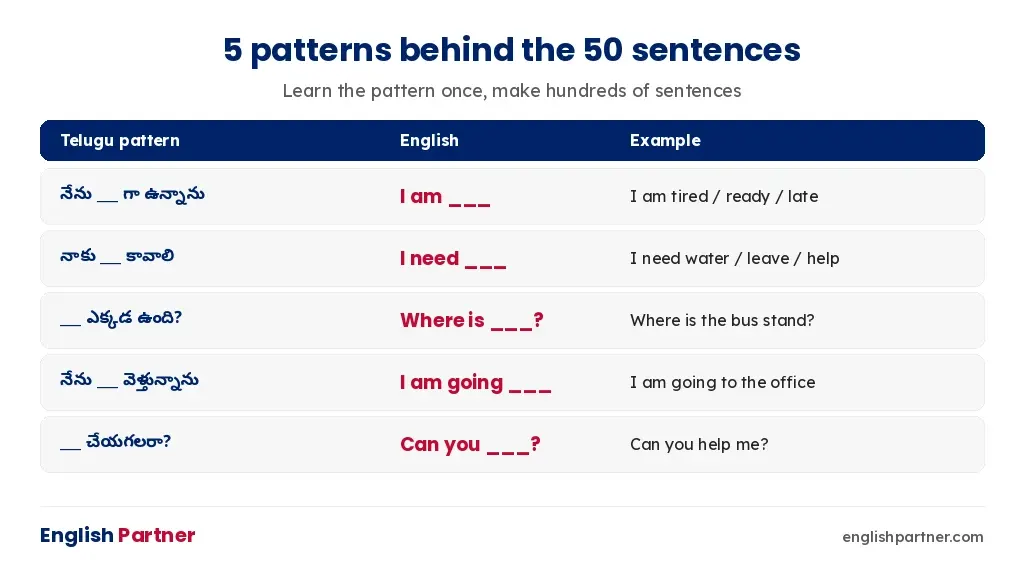 5 patterns behind the 50 sentences

Learn the pattern once, make hundreds of sentences

| Telugu pattern | English | Example |
|---|---|---|
| నేను __ గా ఉన్నాను | I am ___ | I am tired / ready / late |
| నాకు __ కావాలి | I need ___ | I need water / leave / help |
| __ ఎక్కడ ఉంది? | Where is ___? | Where is the bus stand? |
| నేను __ వెళ్తున్నాను | I am going ___ | I am going to the office |
| __ చేయగలరా? | Can you ___? | Can you help me? |

English Partner

englishpartner.com